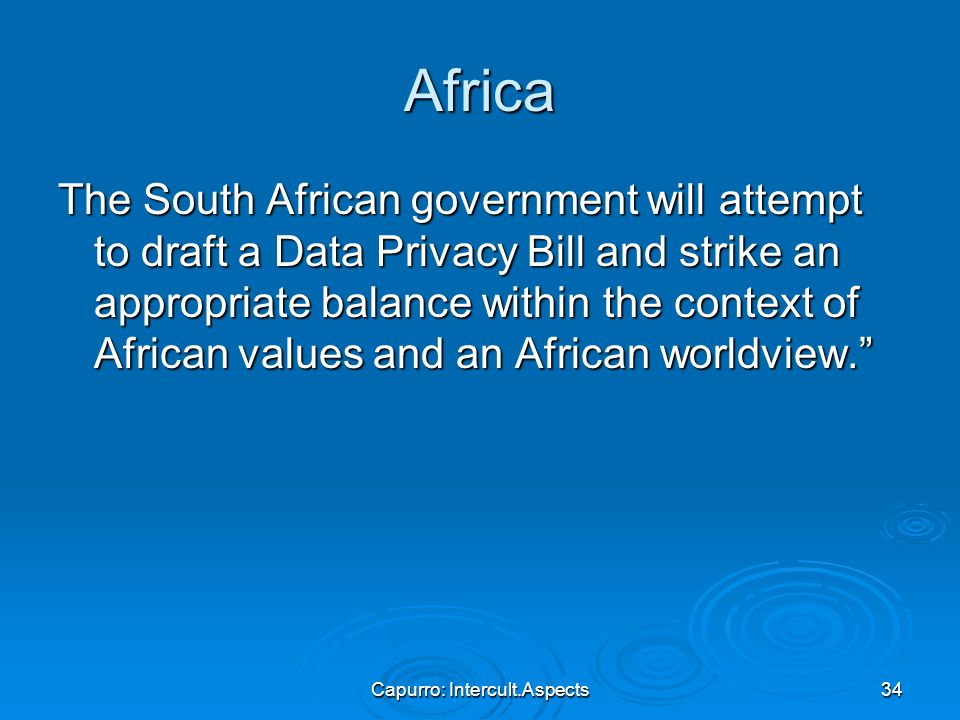 Africa

The South African government will attempt to draft a Data Privacy Bill and strike an appropriate balance within the context of African values and an African worldview.”

Capurro: Intercult.Aspects

34